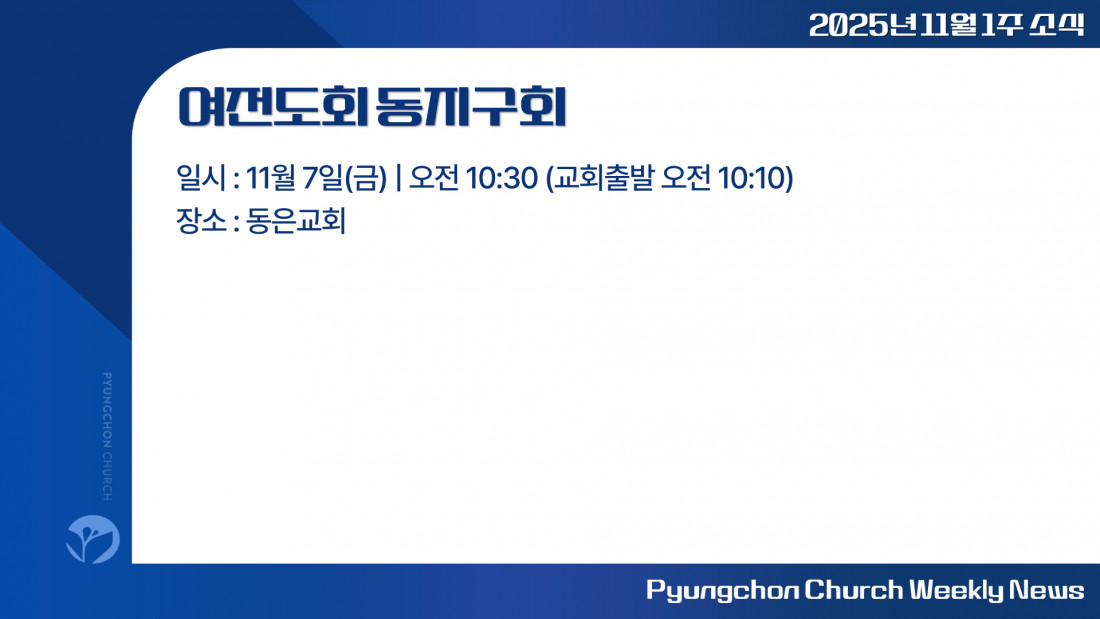 2025년 11월 1주 소식

여전도회 동지구회

일시 : 11월 7일(금) | 오전 10:30 (교회출발 오전 10:10)
장소 : 동은교회

PYUNGCHON CHURCH

Pyungchon Church Weekly News